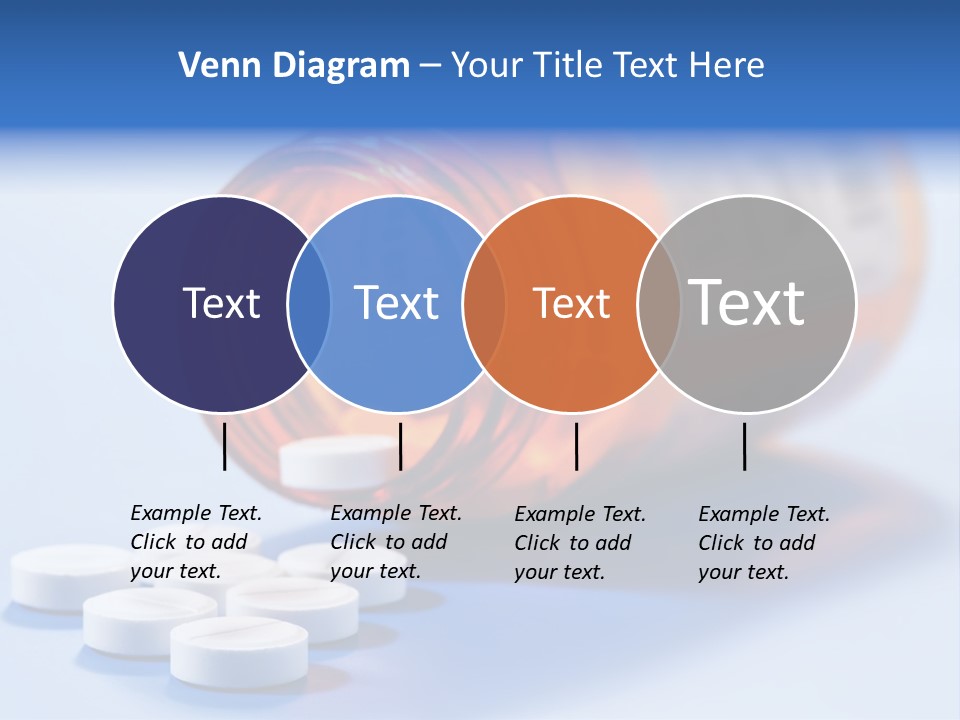 Venn Diagram – Your Title Text Here

Text

Text

Text

Text

Example Text. Click to add your text.

Example Text. Click to add your text.

Example Text. Click to add your text.

Example Text. Click to add your text.